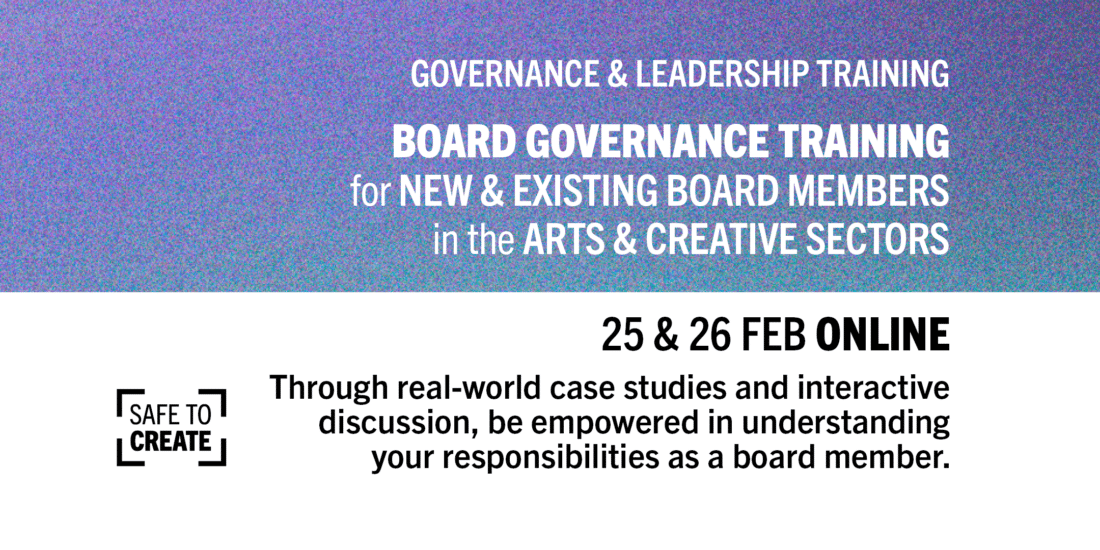 GOVERNANCE & LEADERSHIP TRAINING

BOARD GOVERNANCE TRAINING for NEW & EXISTING BOARD MEMBERS in the ARTS & CREATIVE SECTORS

25 & 26 FEB ONLINE

SAFE TO CREATE

Through real-world case studies and interactive discussion, be empowered in understanding your responsibilities as a board member.